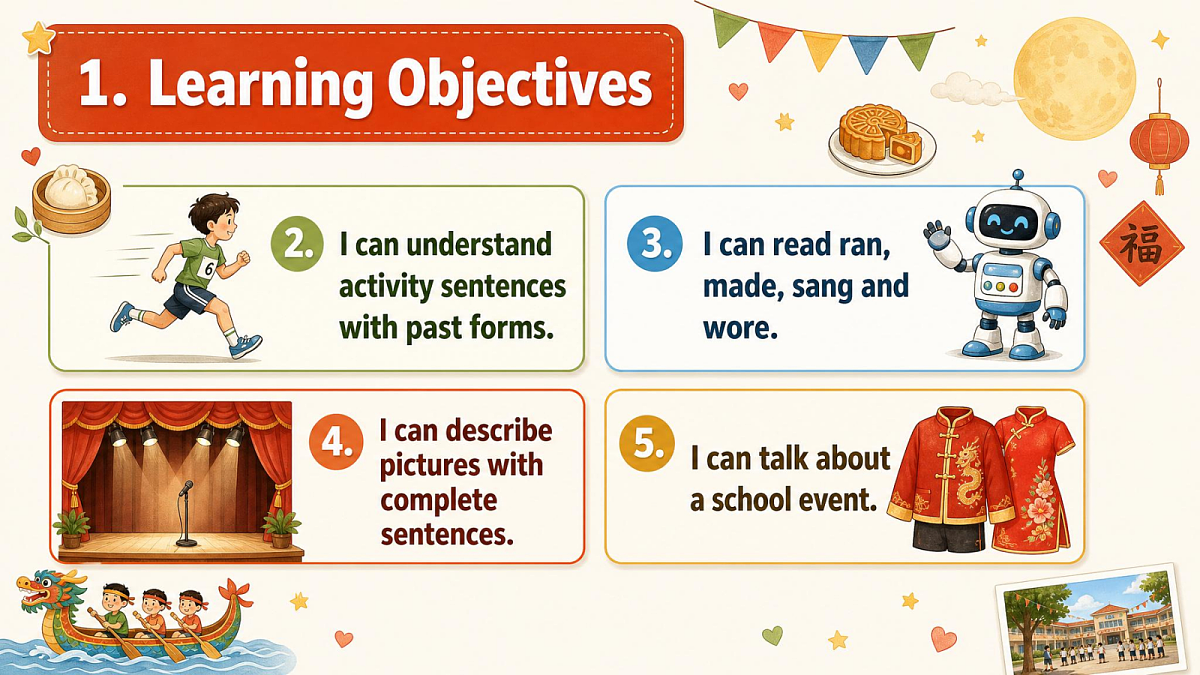 1. Learning Objectives

6

2. I can understand activity sentences with past forms.

3. I can read ran, made, sang and wore.

福

4. I can describe pictures with complete sentences.

5. I can talk about a school event.